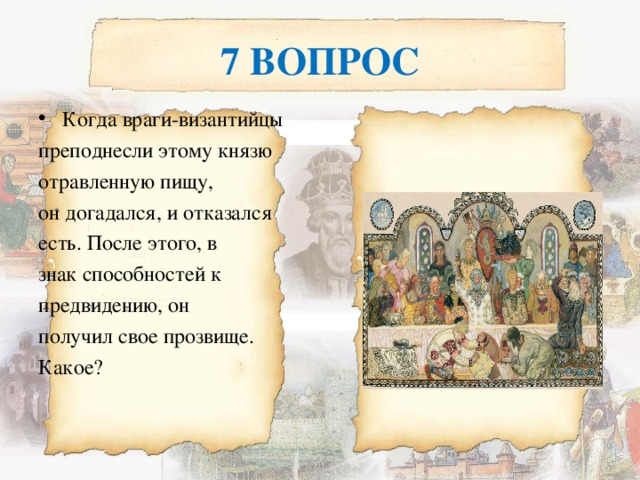 7 ВОПРОС

• Когда враги-византийцы преподнесли этому князю отравленную пищу, он догадался, и отказался есть. После этого, в знак способностей к предвидению, он получил свое прозвище. Какое?